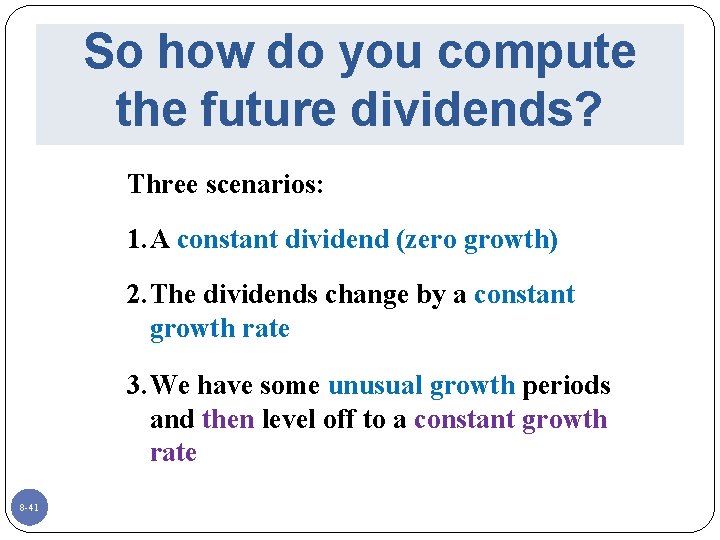 So how do you compute the future dividends?

Three scenarios:

1. A constant dividend (zero growth)

2. The dividends change by a constant growth rate

3. We have some unusual growth periods and then level off to a constant growth rate

8-41